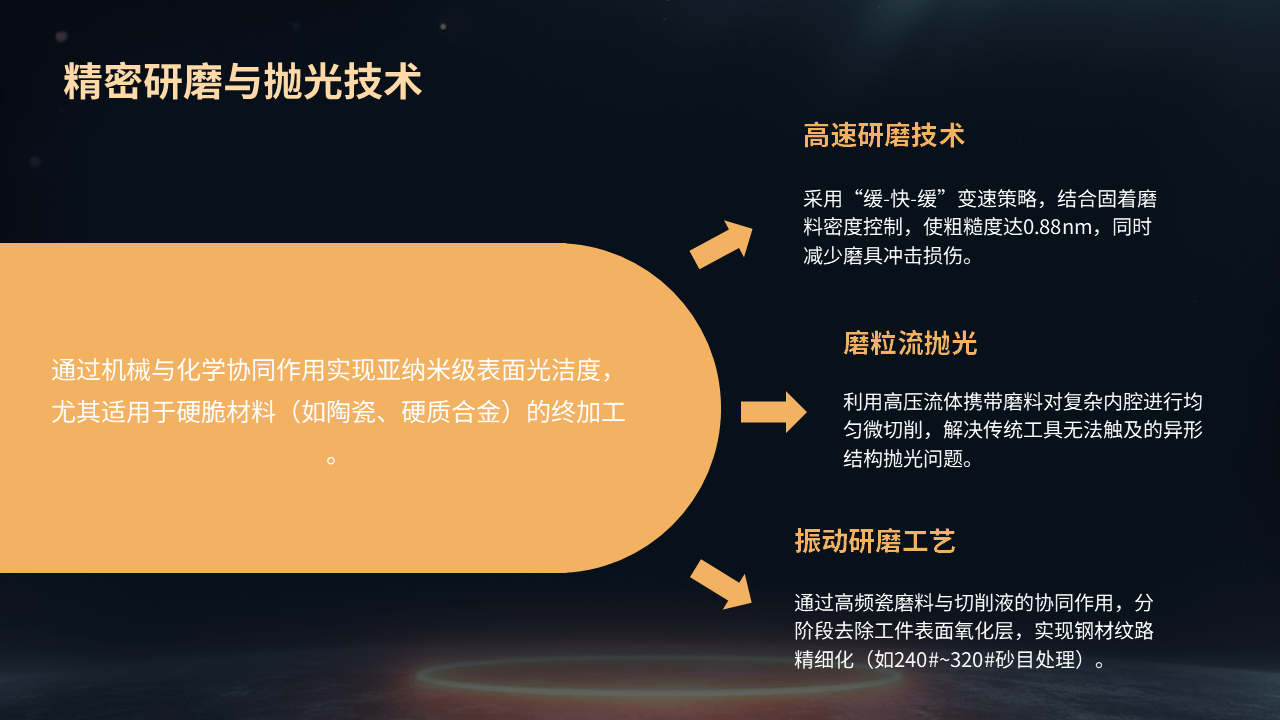 精密研磨与抛光技术

通过机械与化学协同作用实现亚纳米级表面光洁度，尤其适用于硬脆材料（如陶瓷、硬质合金）的终加工。

高速研磨技术

采用“缓-快-缓”变速策略，结合固着磨料密度控制，使粗糙度达0.88nm，同时减少磨具冲击损伤。

磨粒流抛光

利用高压流体携带磨料对复杂内腔进行均匀微切削，解决传统工具无法触及的异形结构抛光问题。

振动研磨工艺

通过高频瓷磨料与切削液的协同作用，分阶段去除工件表面氧化层，实现钢材纹路精细化（如240#~320#砂目处理）。